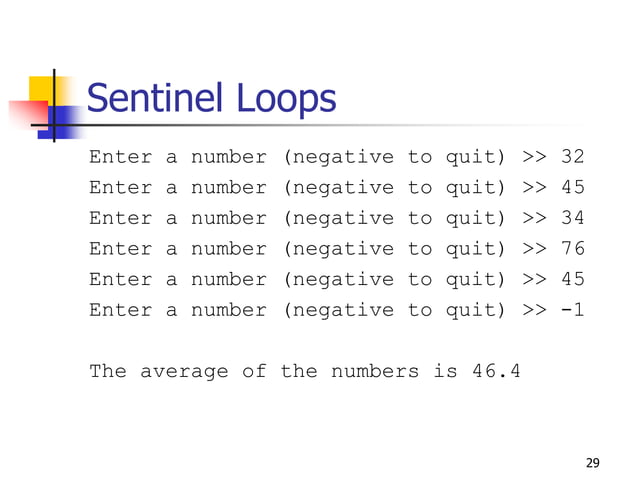 Sentinel Loops

Enter a number (negative to quit) >> 32
Enter a number (negative to quit) >> 45
Enter a number (negative to quit) >> 34
Enter a number (negative to quit) >> 76
Enter a number (negative to quit) >> 45
Enter a number (negative to quit) >> -1

The average of the numbers is 46.4

29